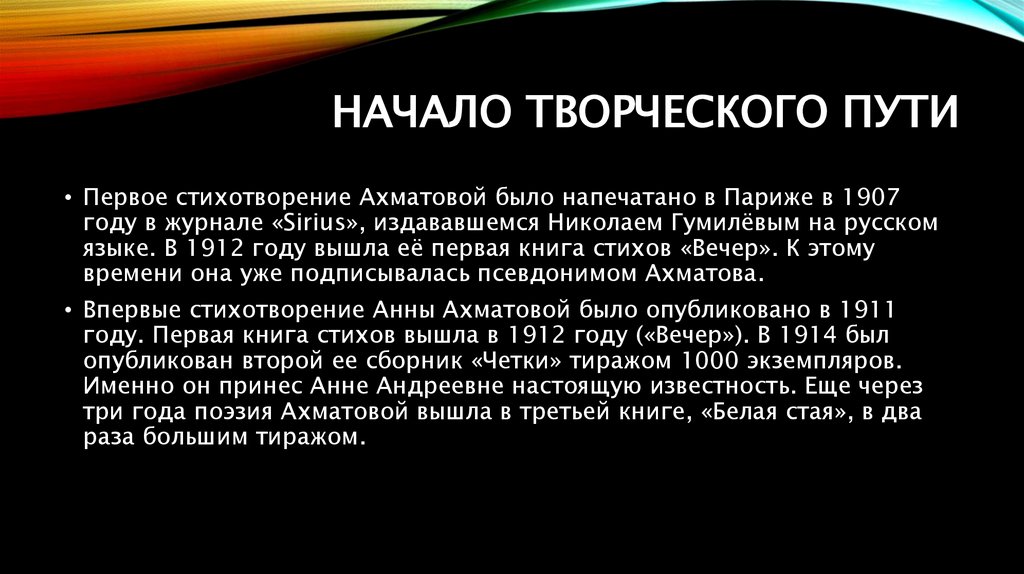 НАЧАЛО ТВОРЧЕСКОГО ПУТИ

• Первое стихотворение Ахматовой было напечатано в Париже в 1907 году в журнале «Sirius», издававшемся Николаем Гумилёвым на русском языке. В 1912 году вышла её первая книга стихов «Вечер». К этому времени она уже подписывалась псевдонимом Ахматова.

• Впервые стихотворение Анны Ахматовой было опубликовано в 1911 году. Первая книга стихов вышла в 1912 году («Вечер»). В 1914 был опубликован второй ее сборник «Четки» тиражом 1000 экземпляров. Именно он принес Анне Андреевне настоящую известность. Еще через три года поэзия Ахматовой вышла в третьей книге, «Белая стая», в два раза большим тиражом.